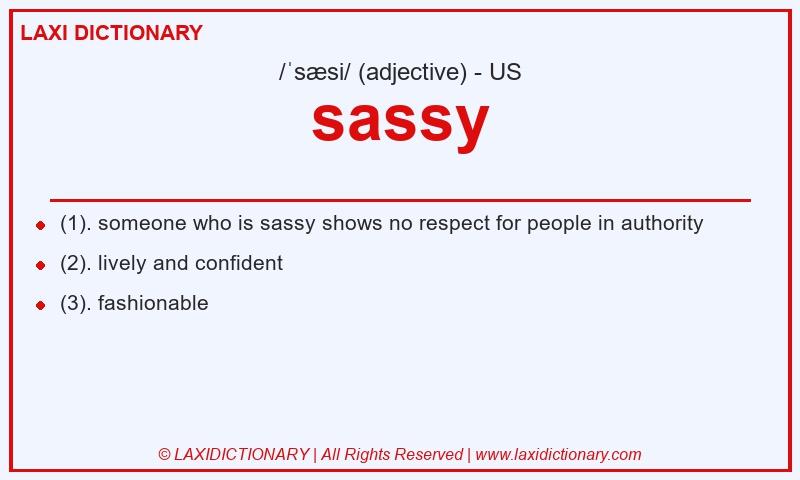 LAXI DICTIONARY

/ˈsæsi/ (adjective) - US

sassy

- (1). someone who is sassy shows no respect for people in authority
- (2). lively and confident
- (3). fashionable

© LAXIDICTIONARY | All Rights Reserved | www.laxidictionary.com